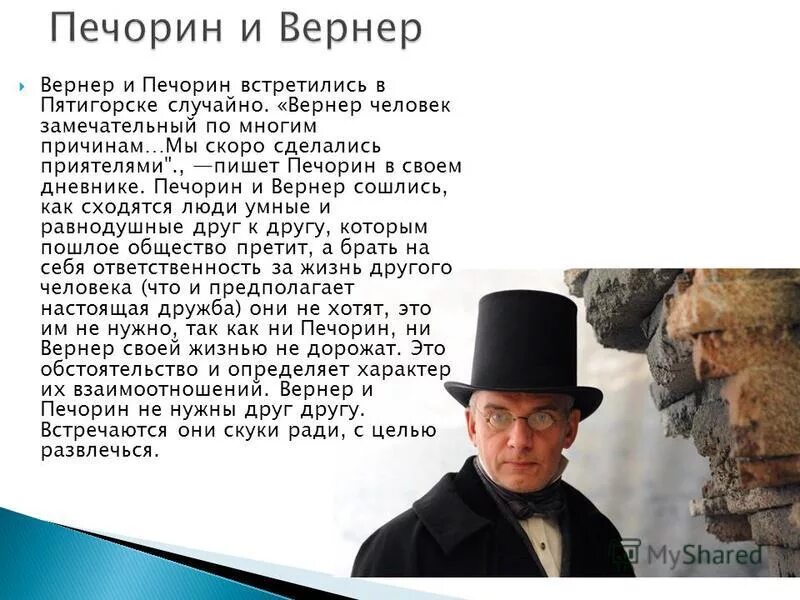 Печорин и Вернер

Вернер и Печорин встретились в Пятигорске случайно. «Вернер человек замечательный по многим причинам…Мы скоро сделались приятелями"., —пишет Печорин в своем дневнике. Печорин и Вернер сошлись, как сходятся люди умные и равнодушные друг к другу, которым пошлое общество претит, а брать на себя ответственность за жизнь другого человека (что и предполагает настоящая дружба) они не хотят, это им не нужно, так как ни Печорин, ни Вернер своей жизнью не дорожат. Это обстоятельство и определяет характер их взаимоотношений. Вернер и Печорин не нужны друг другу. Встречаются они скуки ради, с целью развлечься.

MyShared